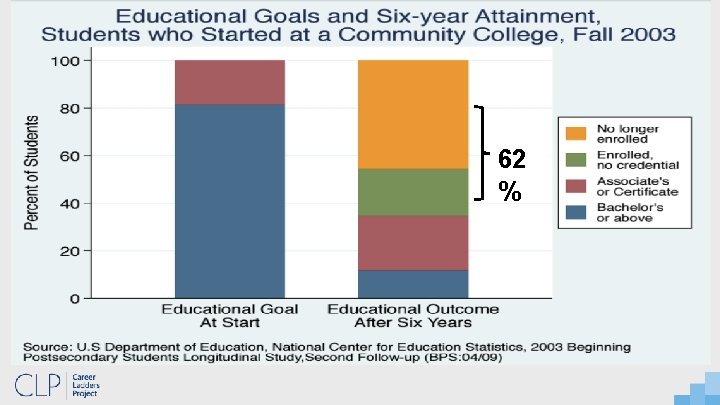 Educational Goals and Six-year Attainment, Students who Started at a Community College, Fall 2003

Percent of Students

100
80
60
40
20
0

62 %

No longer enrolled
Enrolled, no credential
Associate's or Certificate
Bachelor's or above

Educational Goal At Start
Educational Outcome After Six Years

Source: U.S Department of Education, National Center for Education Statistics, 2003 Beginning Postsecondary Students Longitudinal Study,Second Follow-up (BPS:04/09)

CLP Career Ladders Project